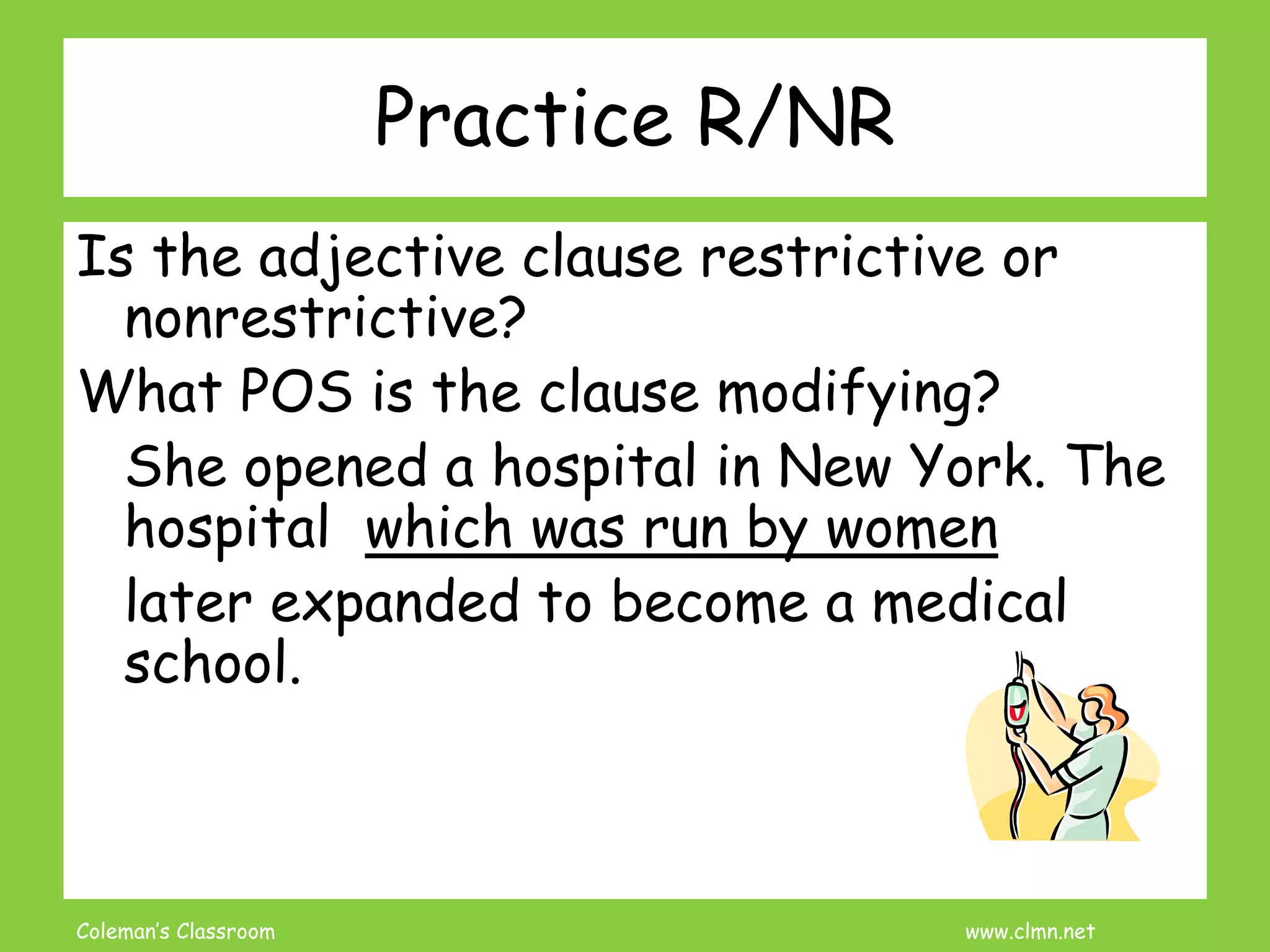 Practice R/NR

Is the adjective clause restrictive or nonrestrictive?

What POS is the clause modifying?

She opened a hospital in New York. The hospital which was run by women later expanded to become a medical school.

Coleman's Classroom

www.clmn.net